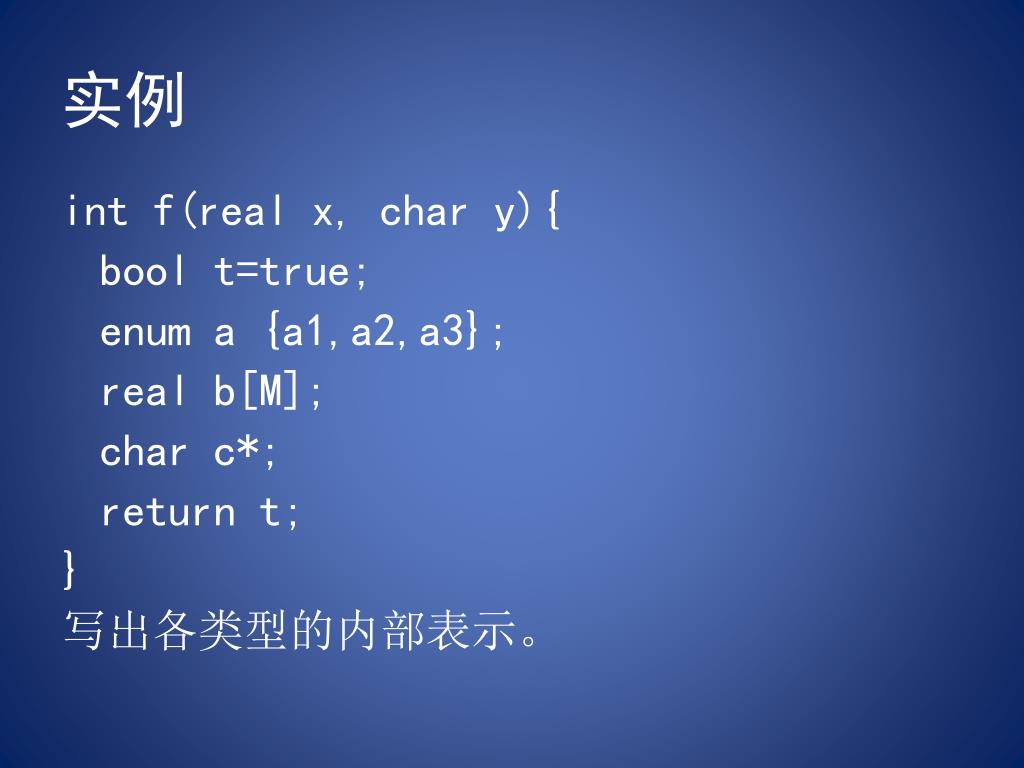 实例

int f(real x, char y){
bool t=true;
enum a {a1,a2,a3};
real b[M];
char c*;
return t;
}
写出各类型的内部表示。